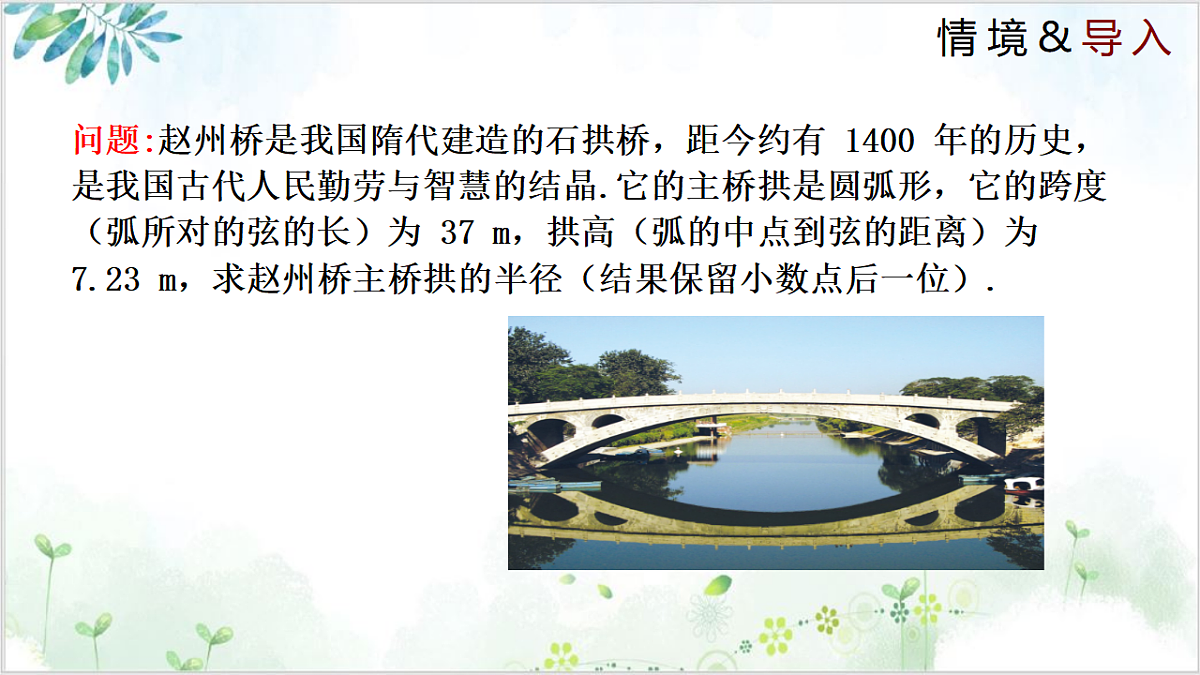 情境&导入

问题:赵州桥是我国隋代建造的石拱桥，距今约有 1400 年的历史，是我国古代人民勤劳与智慧的结晶.它的主桥拱是圆弧形，它的跨度（弧所对的弦的长）为 37 m，拱高（弧的中点到弦的距离）为 7.23 m，求赵州桥主桥拱的半径（结果保留小数点后一位）.